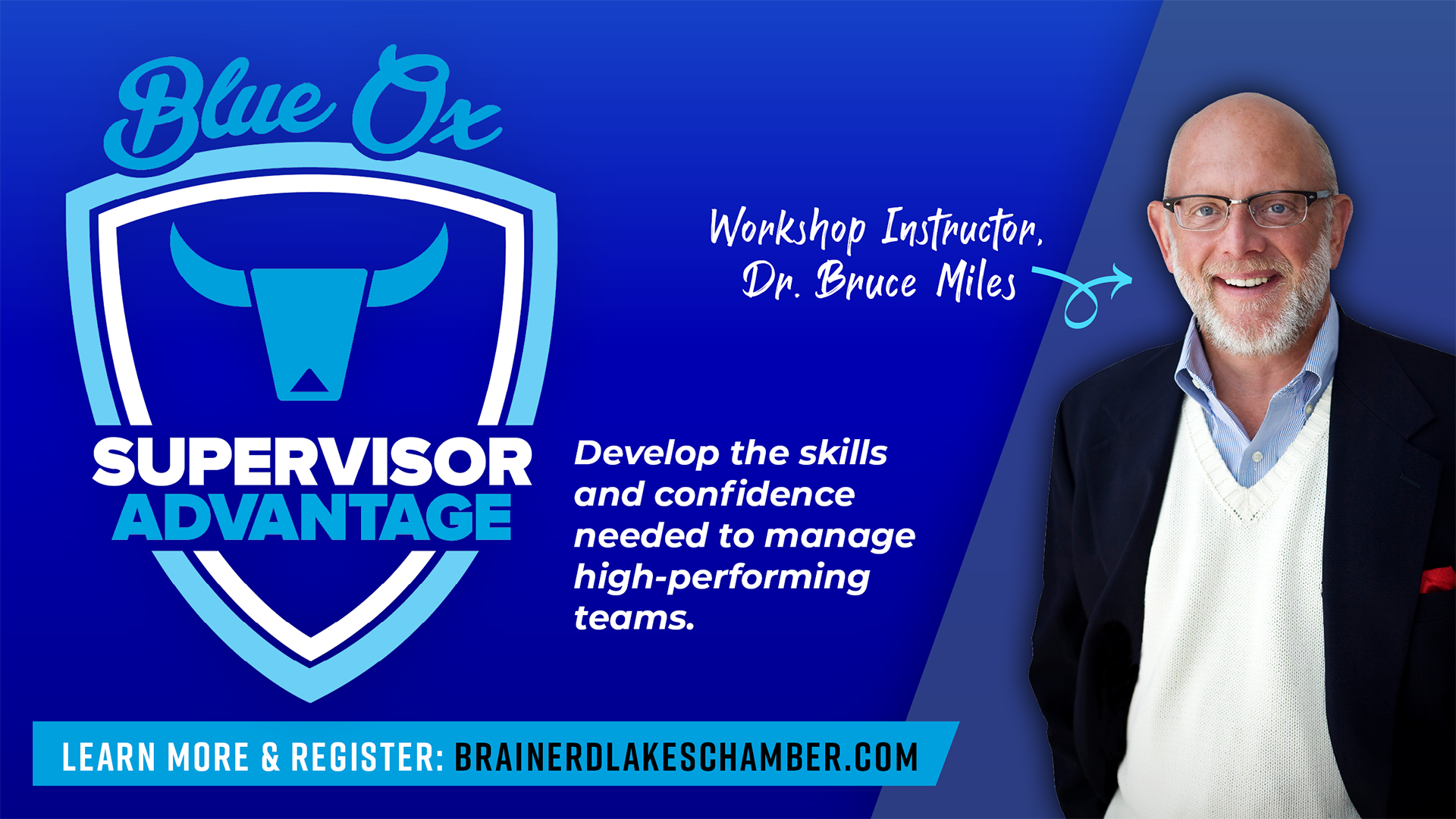 Blue Ox

SUPERVISOR ADVANTAGE

Workshop Instructor, Dr. Bruce Miles

Develop the skills and confidence needed to manage high-performing teams.

LEARN MORE & REGISTER: BRAINERDLAKESCHAMBER.COM